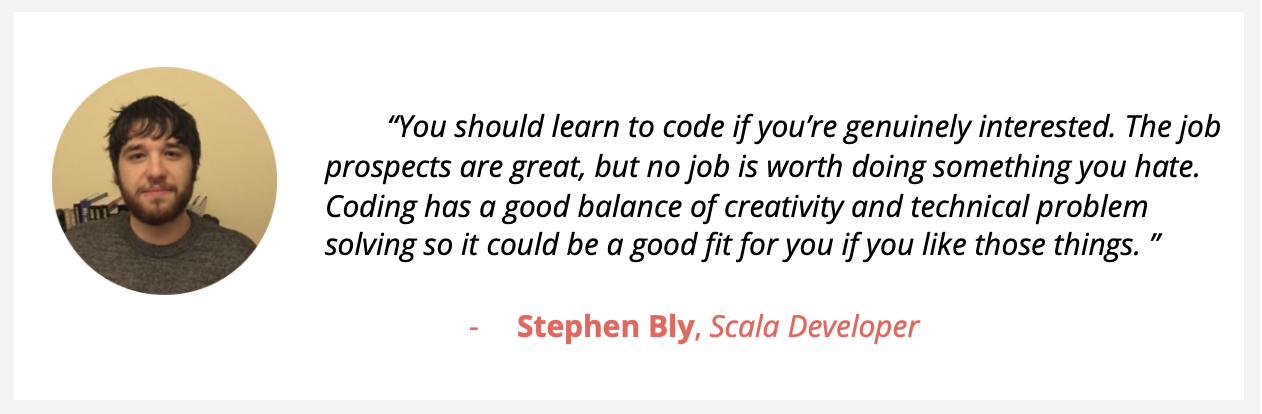 “You should learn to code if you’re genuinely interested. The job prospects are great, but no job is worth doing something you hate. Coding has a good balance of creativity and technical problem solving so it could be a good fit for you if you like those things. ”

- Stephen Bly, Scala Developer